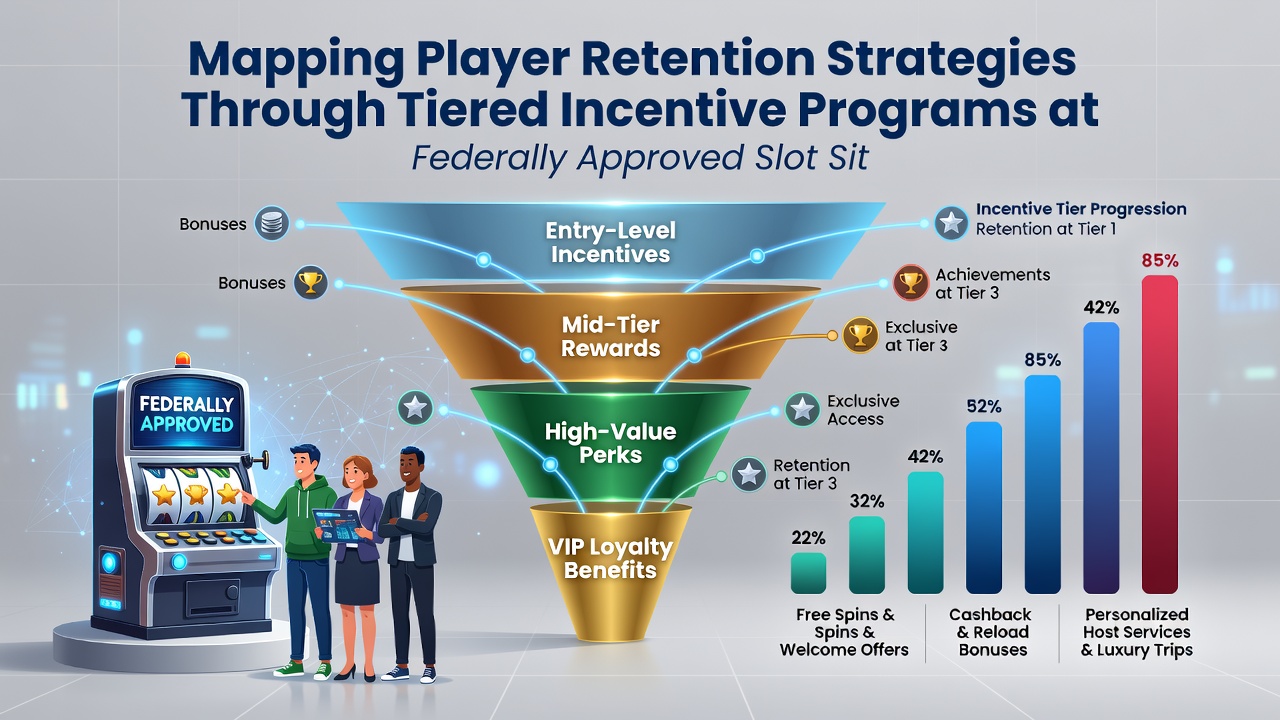 Mapping Player Retention Strategies Through Tiered Incentive Programs at

Federally Approved Slot Sit

Bonuses

Bonuses

Entry-Level Incentives

Mid-Tier Rewards

High-Value Perks

VIP Loyalty Benefits

Incentive Tier Progression
Retention at Tier 1

Achievements at Tier 3

Exclusive at Tier 3

Exclusive Access

Retention at Tier 3

FEDERALLY APPROVED

22%

32%

42%

52%

85%

42%

85%

Free Spins & Spins & Welcome Offers

Cashback & Reload Bonuses

Personalized Host Services & Luxury Trips